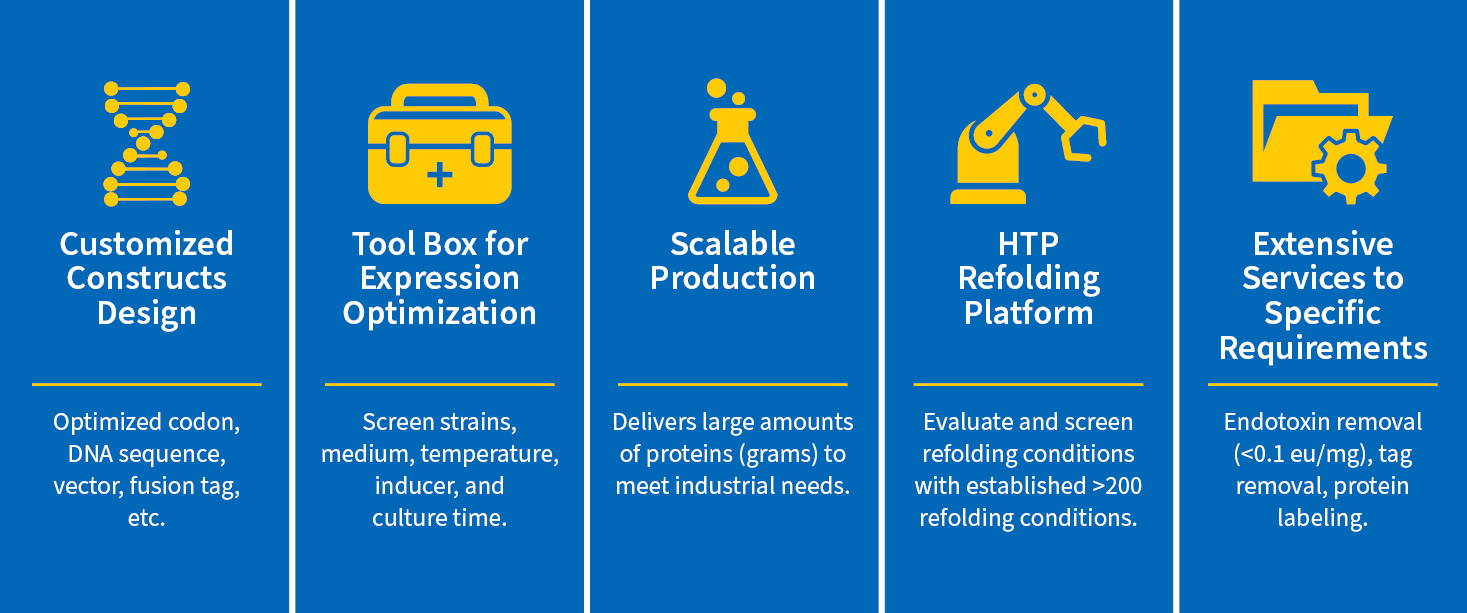 Customized Constructs Design

Optimized codon, DNA sequence, vector, fusion tag, etc.

Tool Box for Expression Optimization

Screen strains, medium, temperature, inducer, and culture time.

Scalable Production

Delivers large amounts of proteins (grams) to meet industrial needs.

HTP Refolding Platform

Evaluate and screen refolding conditions with established >200 refolding conditions.

Extensive Services to Specific Requirements

Endotoxin removal (<0.1 eu/mg), tag removal, protein labeling.